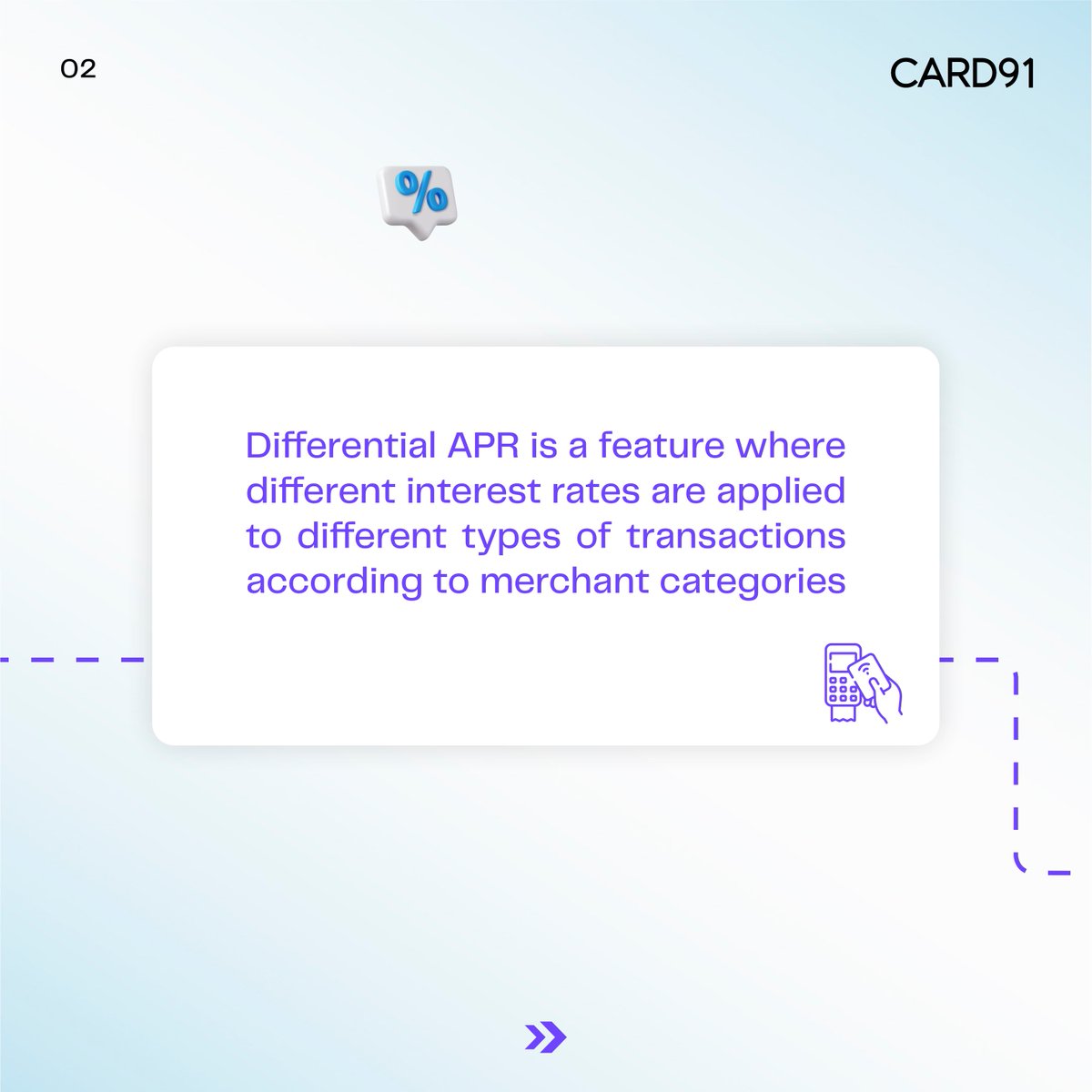 02

CARD91

%

Differential APR is a feature where different interest rates are applied to different types of transactions according to merchant categories

»